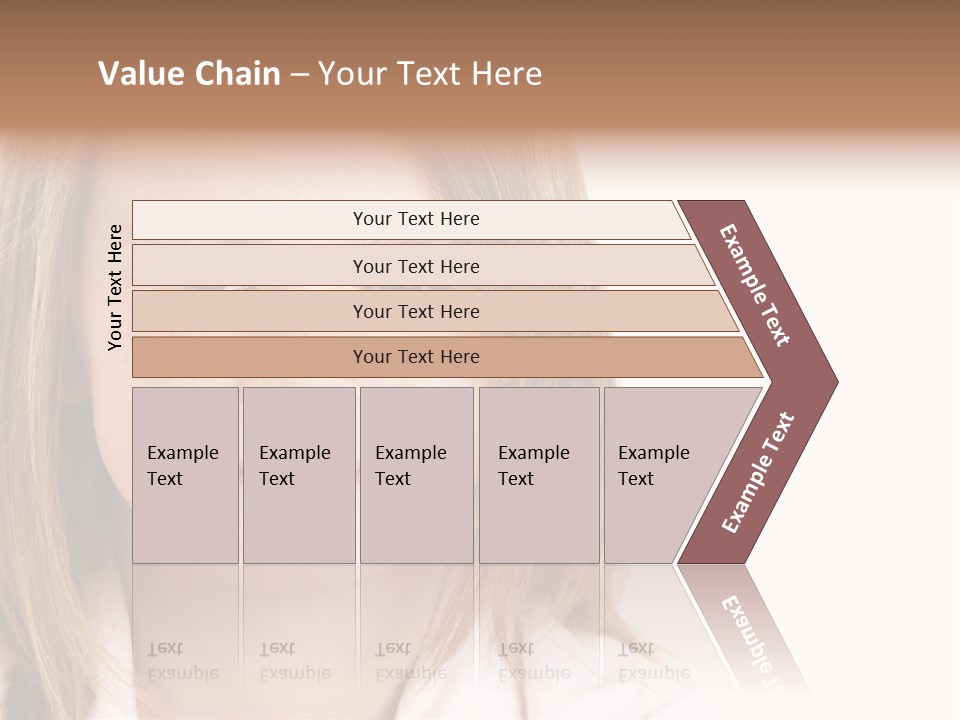 Value Chain – Your Text Here

Your Text Here

Your Text Here

Your Text Here

Your Text Here

Your Text Here

Example Text

Example Text

Example Text

Example Text

Example Text

Example Text

Example Text